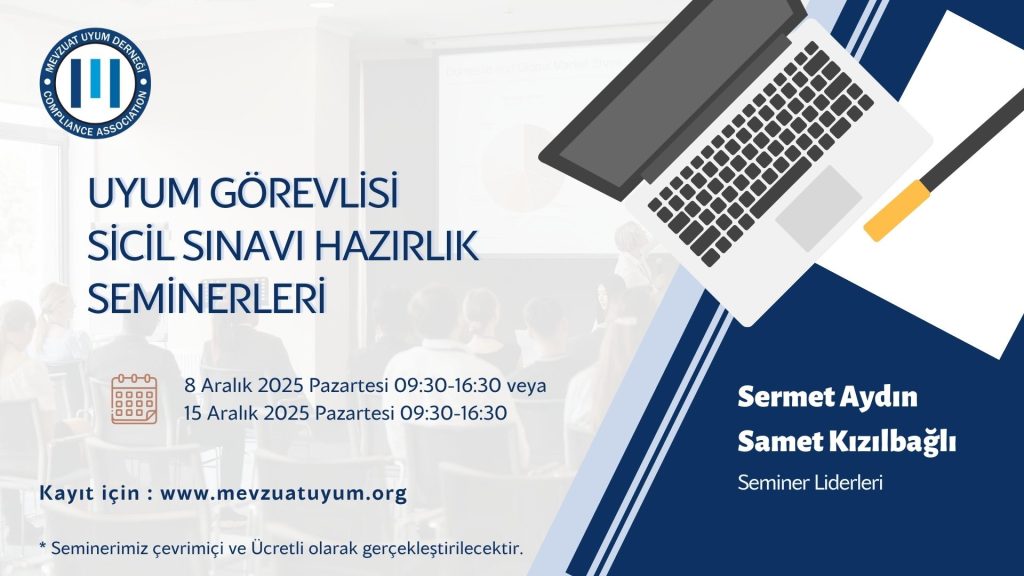 MEVZUAT UYUM DERNEĞİ
COMPLIANCE ASSOCIATION

UYUM GÖREVLİSİ
SİCİL SINAVI HAZIRLIK
SEMİNERLERİ

8 Aralık 2025 Pazartesi 09:30-16:30 veya
15 Aralık 2025 Pazartesi 09:30-16:30

Kayıt için : www.mevzuatuyum.org

* Seminerimiz çevrimiçi ve Ücretli olarak gerçekleştirilecektir.

Sermet Aydın
Samet Kızılbağlı
Seminer Liderleri